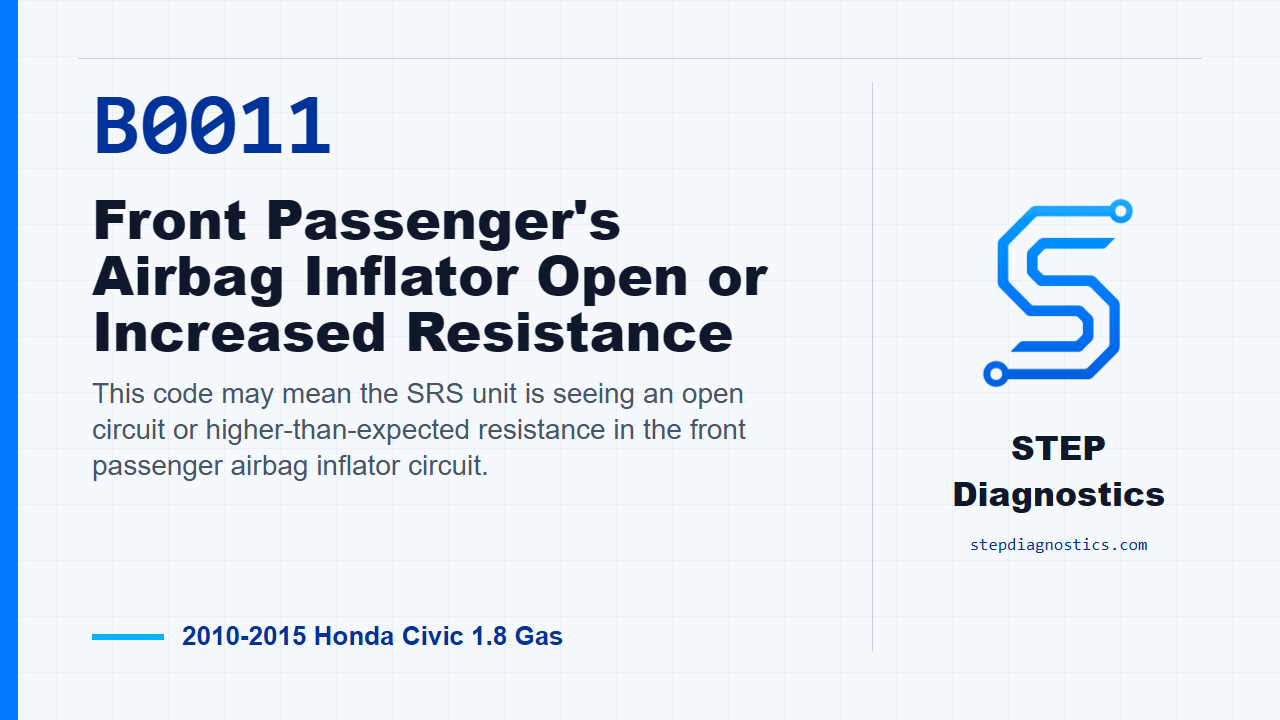 B0011

Front Passenger's Airbag Inflator Open or Increased Resistance

This code may mean the SRS unit is seeing an open circuit or higher-than-expected resistance in the front passenger airbag inflator circuit.

2010-2015 Honda Civic 1.8 Gas

STEP Diagnostics

stepdiagnostics.com